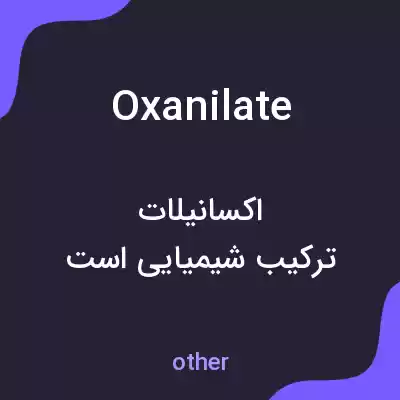 Oxanilate

اکسانیلات
ترکیب شیمیایی است

other